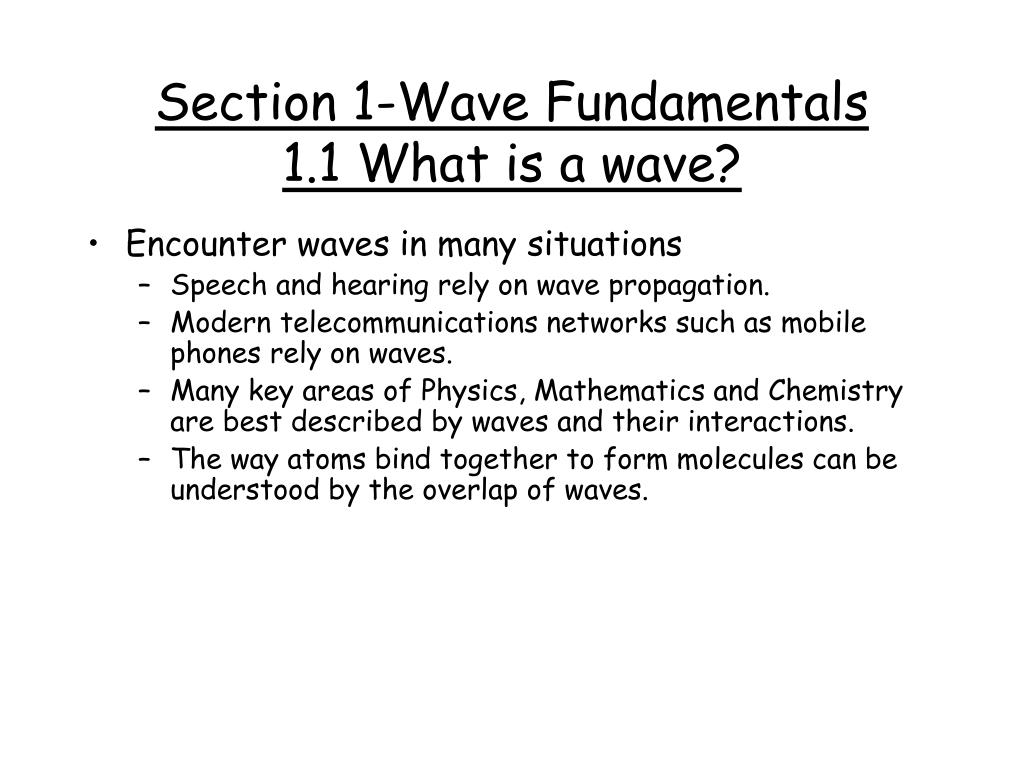 Section 1-Wave Fundamentals
1.1 What is a wave?

• Encounter waves in many situations
– Speech and hearing rely on wave propagation.
– Modern telecommunications networks such as mobile phones rely on waves.
– Many key areas of Physics, Mathematics and Chemistry are best described by waves and their interactions.
– The way atoms bind together to form molecules can be understood by the overlap of waves.